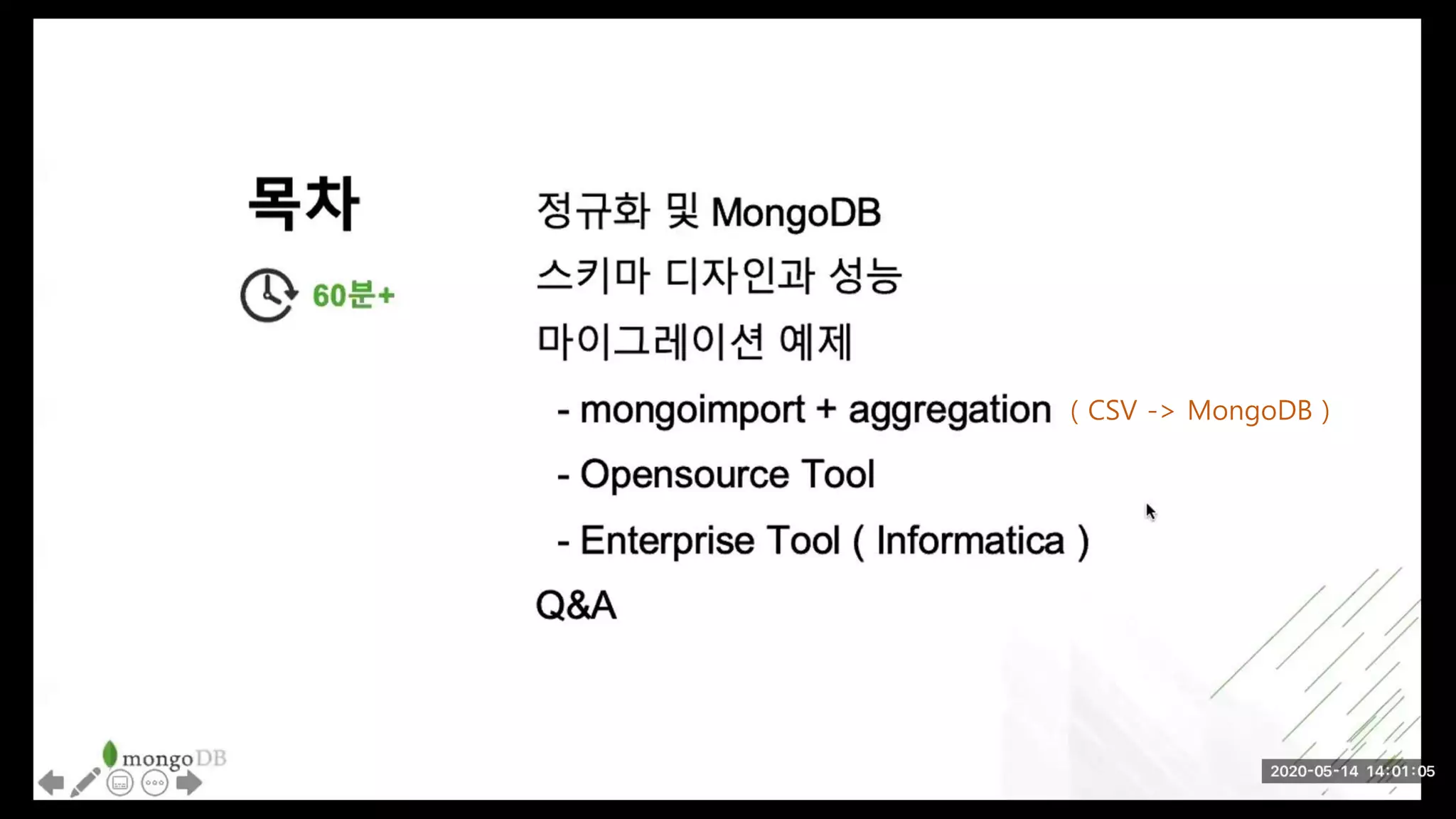 목차

60분+

정규화 및 MongoDB

스키마 디자인과 성능

마이그레이션 예제

- mongoimport + aggregation ( CSV -> MongoDB )

- Opensource Tool

- Enterprise Tool ( Informatica )

Q&A

mongoDB

2020-05-14 14:01:05